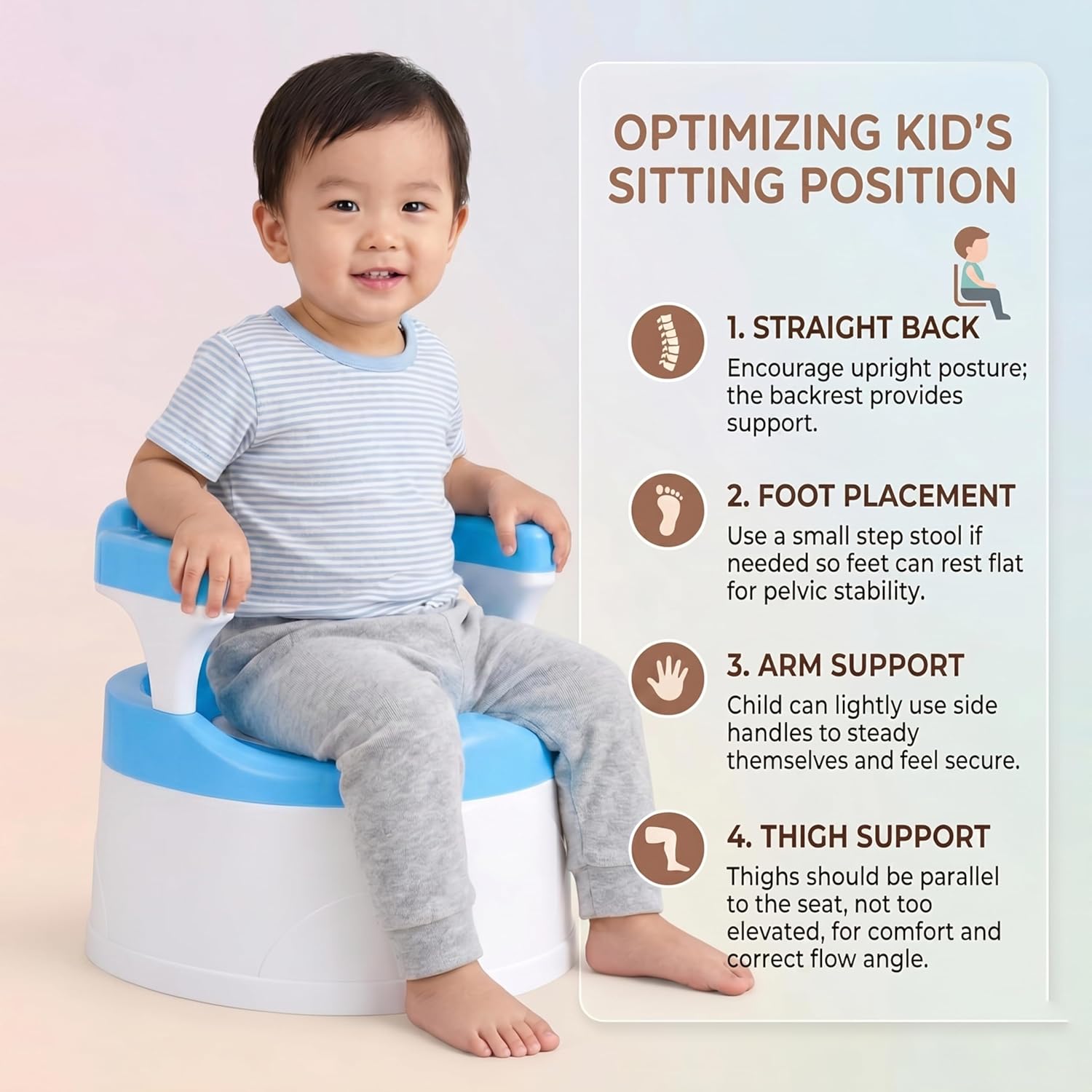 OPTIMIZING KID'S SITTING POSITION

1. STRAIGHT BACK
Encourage upright posture; the backrest provides support.

2. FOOT PLACEMENT
Use a small step stool if needed so feet can rest flat for pelvic stability.

3. ARM SUPPORT
Child can lightly use side handles to steady themselves and feel secure.

4. THIGH SUPPORT
Thighs should be parallel to the seat, not too elevated, for comfort and correct flow angle.